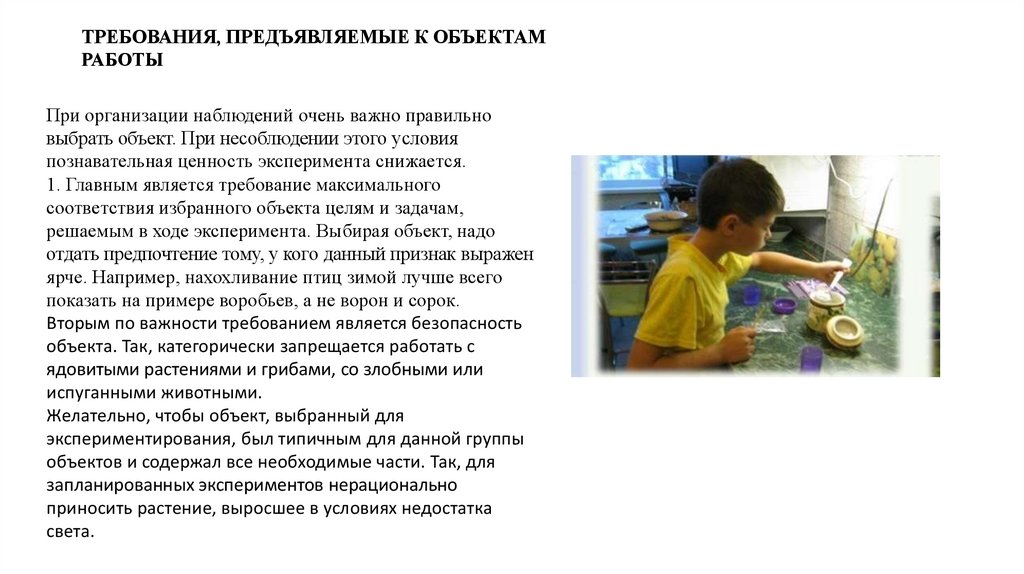 ТРЕБОВАНИЯ, ПРЕДЪЯВЛЯЕМЫЕ К ОБЪЕКТАМ РАБОТЫ

При организации наблюдений очень важно правильно выбрать объект. При несоблюдении этого условия познавательная ценность эксперимента снижается.
1. Главным является требование максимального соответствия избранного объекта целям и задачам, решаемым в ходе эксперимента. Выбирая объект, надо отдать предпочтение тому, у кого данный признак выражен ярче. Например, нахохливание птиц зимой лучше всего показать на примере воробьев, а не ворон и сорок.
Вторым по важности требованием является безопасность объекта. Так, категорически запрещается работать с ядовитыми растениями и грибами, со злобными или испуганными животными.
Желательно, чтобы объект, выбранный для экспериментирования, был типичным для данной группы объектов и содержал все необходимые части. Так, для запланированных экспериментов нерационально приносить растение, выросшее в условиях недостатка света.